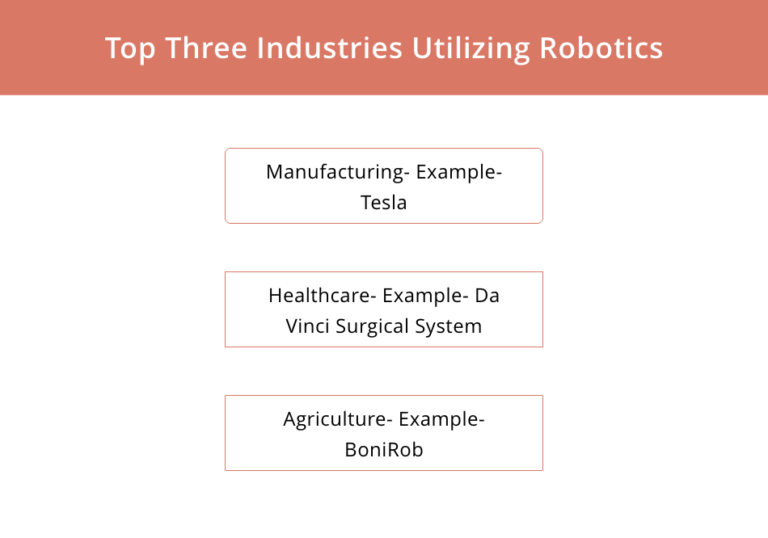 Top Three Industries Utilizing Robotics

Manufacturing- Example- Tesla

Healthcare- Example- Da Vinci Surgical System

Agriculture- Example- BoniRob